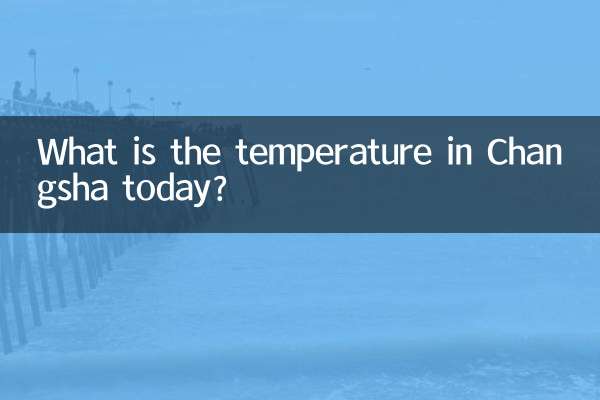 What is the temperature in Chan gsha today?